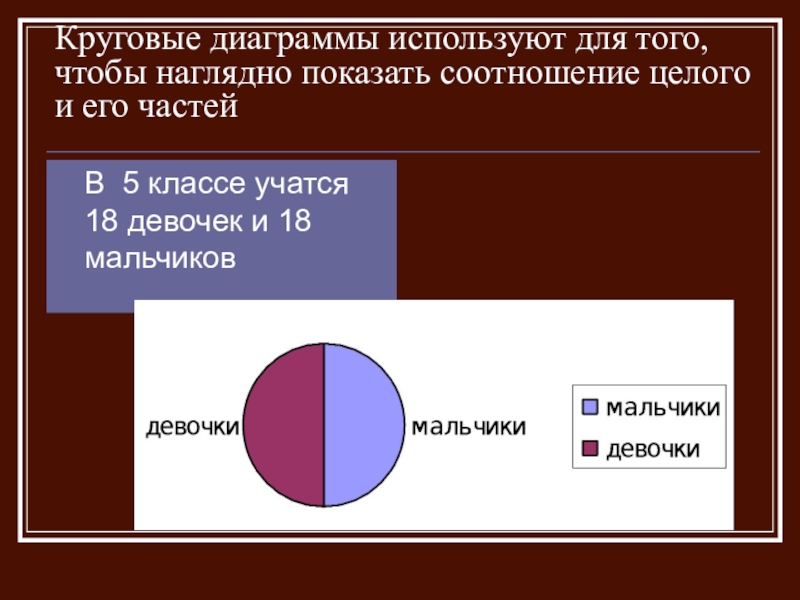 Круговые диаграммы используют для того, чтобы наглядно показать соотношение целого и его частей

В 5 классе учатся 18 девочек и 18 мальчиков

девочки

мальчики

мальчики

девочки